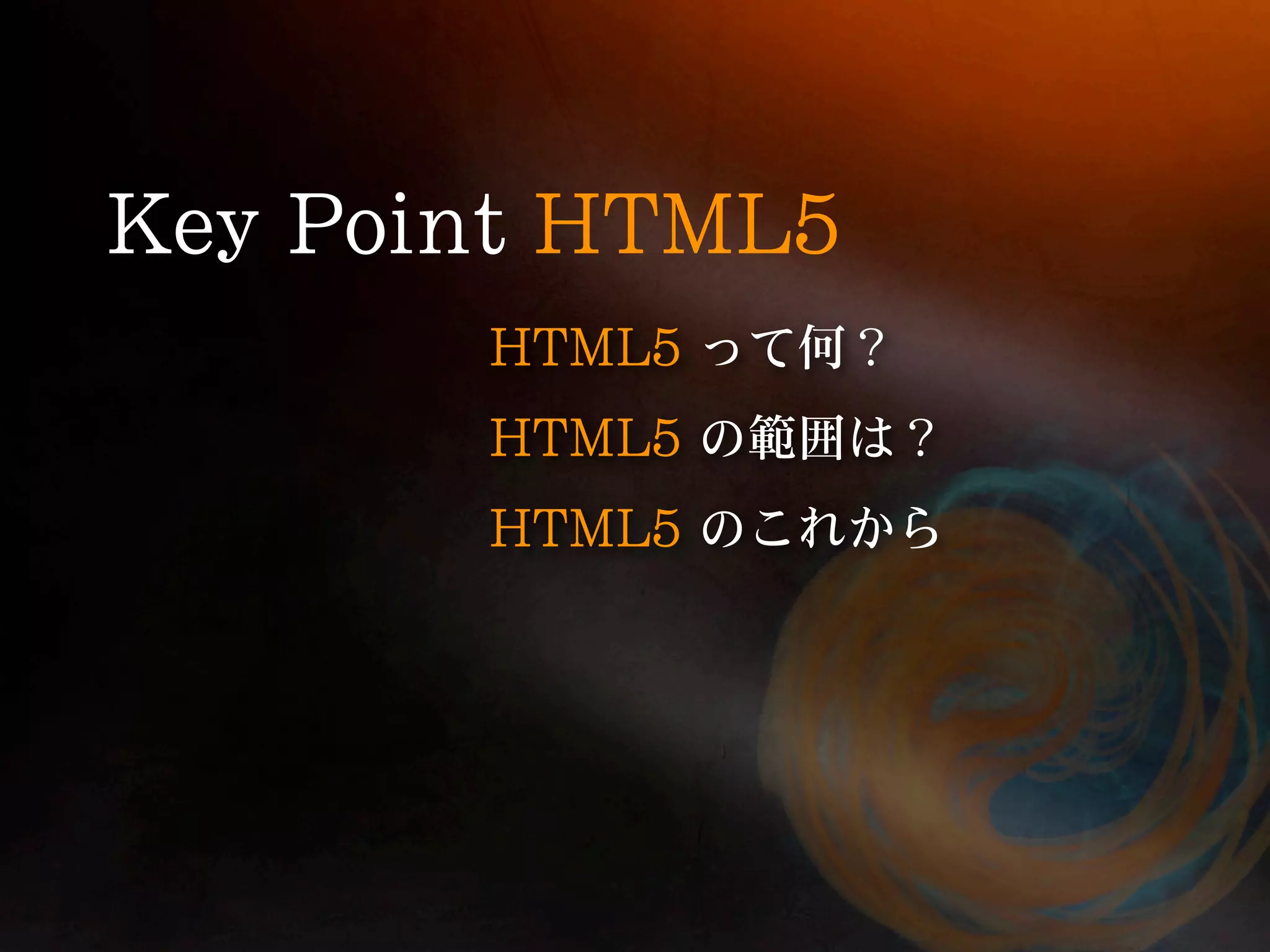 Key Point HTML5

HTML5 って何？

HTML5 の範囲は？

HTML5 のこれから